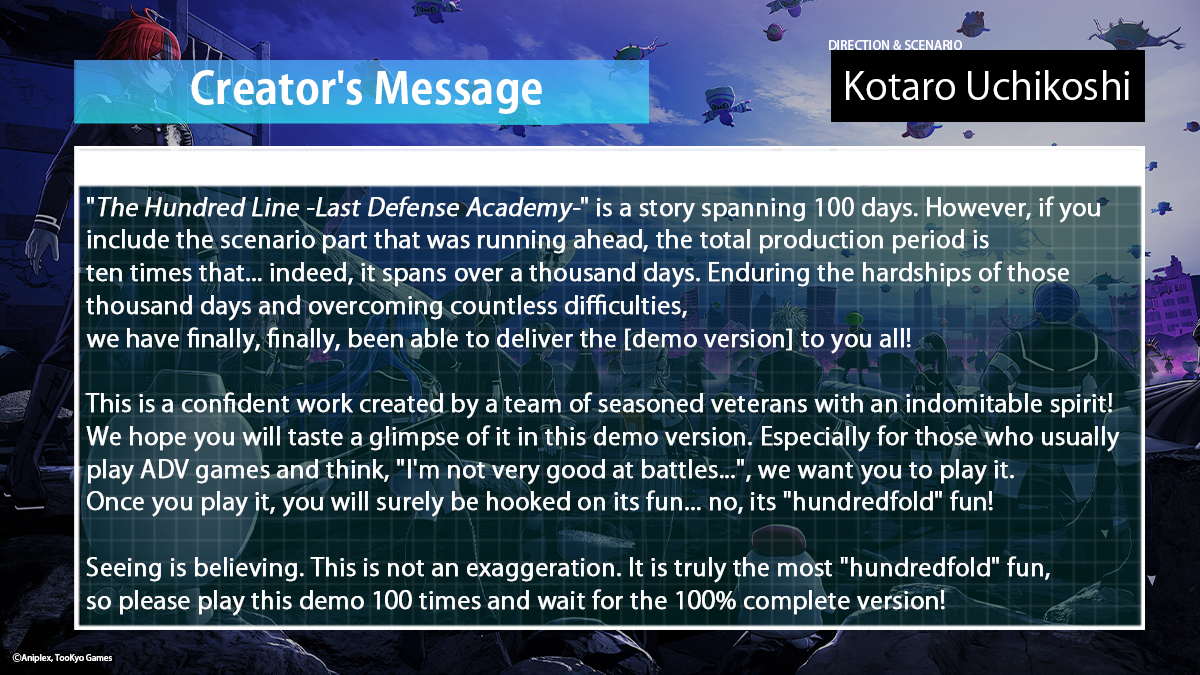 Creator's Message

DIRECTION & SCENARIO
Kotaro Uchikoshi

"The Hundred Line -Last Defense Academy-" is a story spanning 100 days. However, if you include the scenario part that was running ahead, the total production period is ten times that... indeed, it spans over a thousand days. Enduring the hardships of those thousand days and overcoming countless difficulties, we have finally, finally, been able to deliver the [demo version] to you all!

This is a confident work created by a team of seasoned veterans with an indomitable spirit! We hope you will taste a glimpse of it in this demo version. Especially for those who usually play ADV games and think, "I'm not very good at battles...", we want you to play it. Once you play it, you will surely be hooked on its fun... no, its "hundredfold" fun!

Seeing is believing. This is not an exaggeration. It is truly the most "hundredfold" fun, so please play this demo 100 times and wait for the 100% complete version!

©Aniplex, TooKyo Games